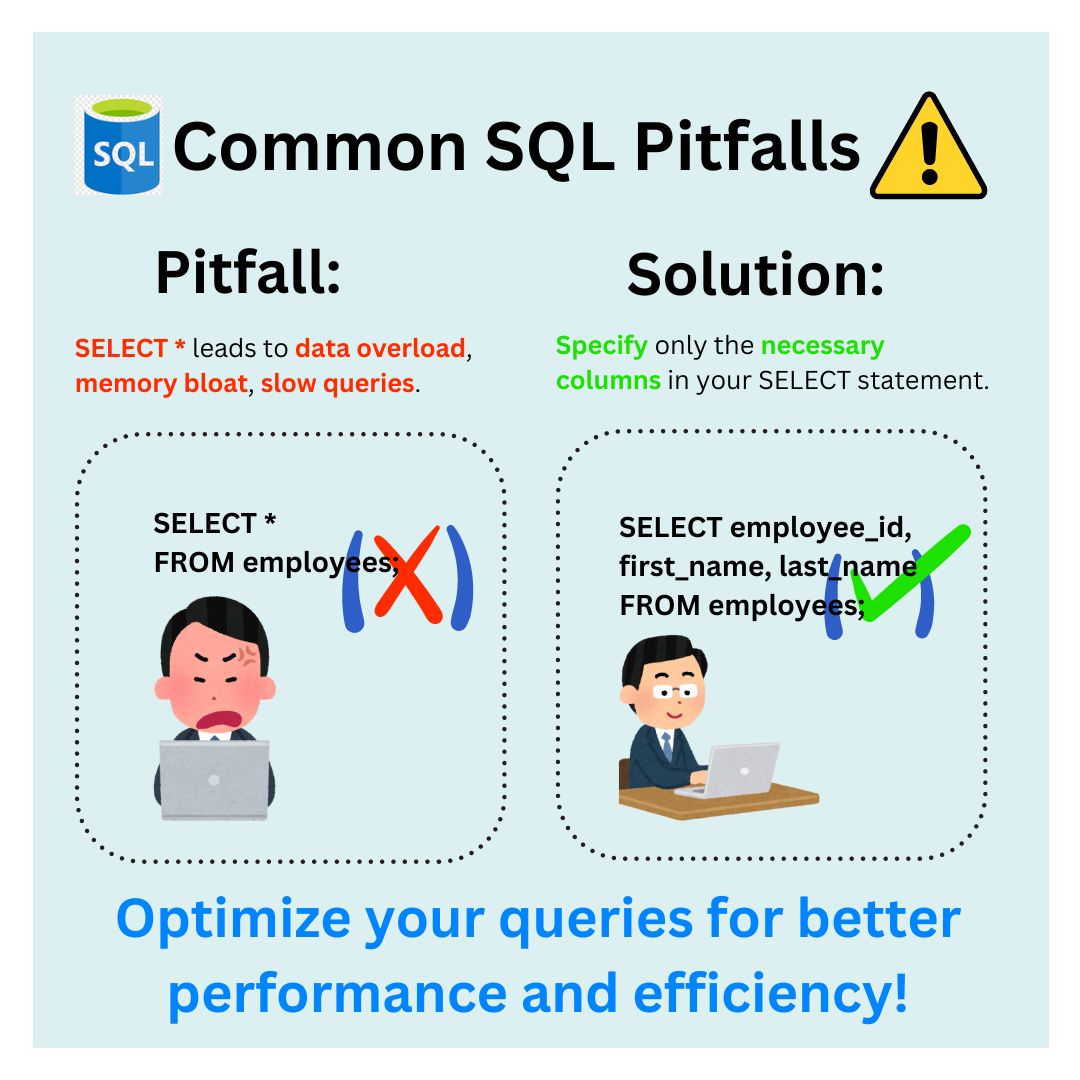 SQL Common SQL Pitfalls

Pitfall:

SELECT * leads to data overload, memory bloat, slow queries.

SELECT *
FROM employees;

Solution:

Specify only the necessary columns in your SELECT statement.

SELECT employee_id, first_name, last_name
FROM employees;

Optimize your queries for better performance and efficiency!